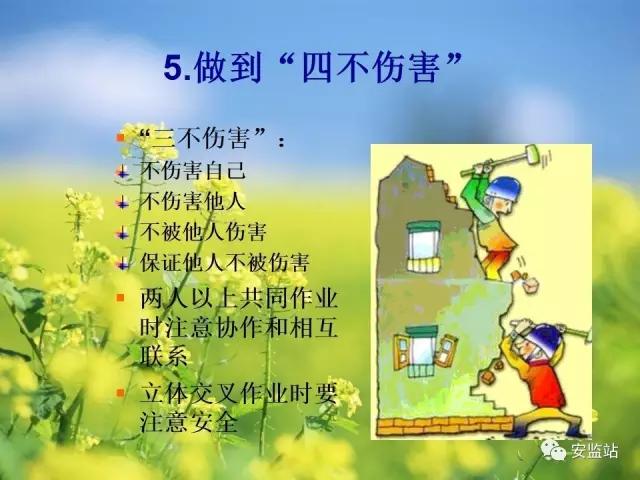 5.做到“四不伤害”

“三不伤害”：

不伤害自己

不伤害他人

不被他人伤害

保证他人不被伤害

两人以上共同作业时注意协作和相互联系

立体交叉作业时要注意安全

安监站